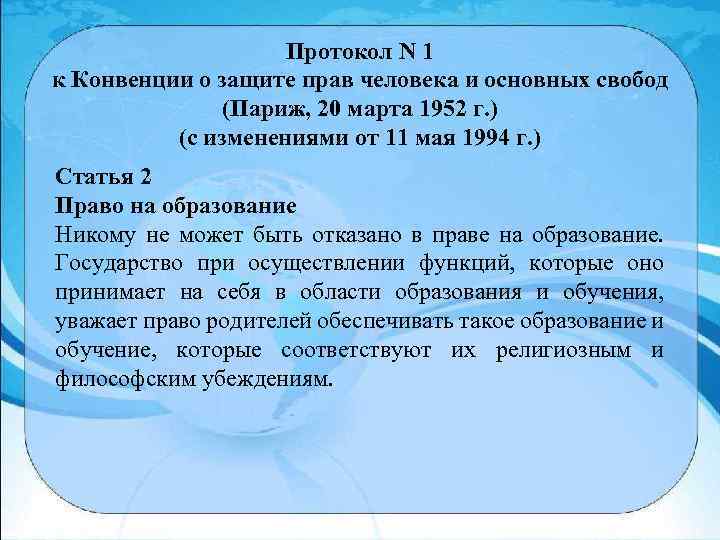 Протокол N 1
к Конвенции о защите прав человека и основных свобод
(Париж, 20 марта 1952 г.)
(с изменениями от 11 мая 1994 г.)

Статья 2
Право на образование
Никому не может быть отказано в праве на образование. Государство при осуществлении функций, которые оно принимает на себя в области образования и обучения, уважает право родителей обеспечивать такое образование и обучение, которые соответствуют их религиозным и философским убеждениям.